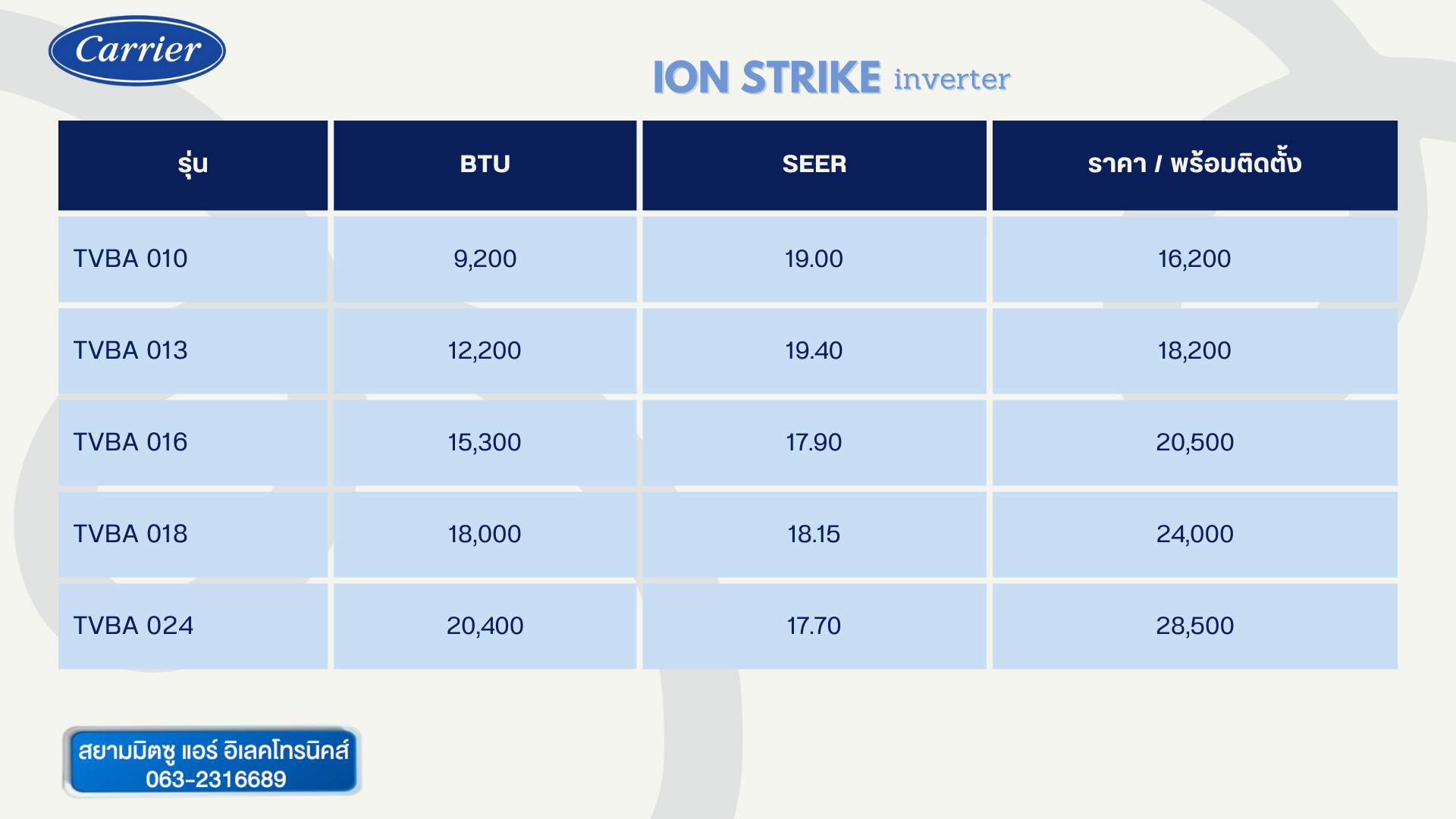 Carrier

ION STRIKE inverter

| รุ่น | BTU | SEER | ราคา / พร้อมติดตั้ง |
|---|---|---|---|
| TVBA 010 | 9,200 | 19.00 | 16,200 |
| TVBA 013 | 12,200 | 19.40 | 18,200 |
| TVBA 016 | 15,300 | 17.90 | 20,500 |
| TVBA 018 | 18,000 | 18.15 | 24,000 |
| TVBA 024 | 20,400 | 17.70 | 28,500 |

สยามมิตซู แอร์ อิเลคโทรนิคส์
063-2316689